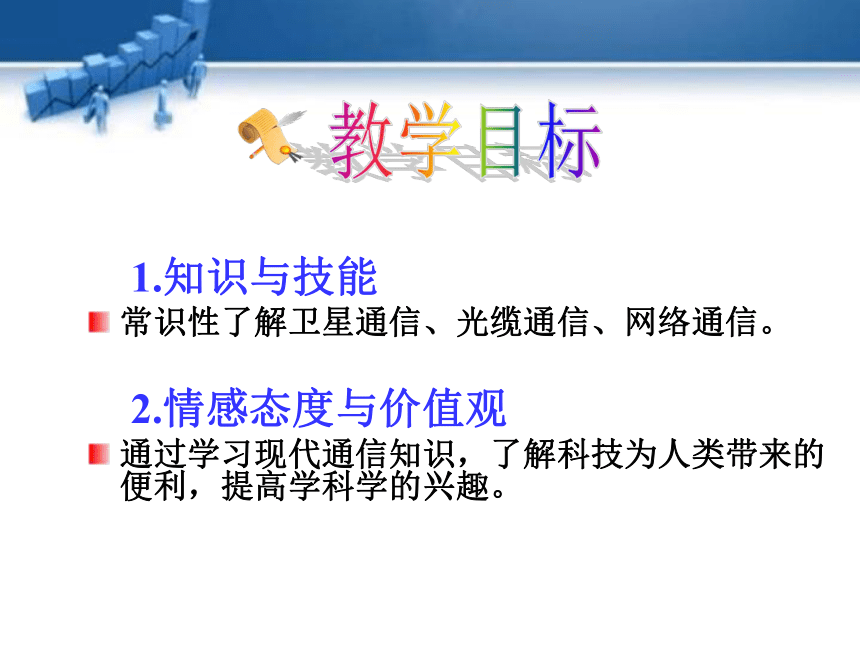 教学目标

1.知识与技能

常识性了解卫星通信、光缆通信、网络通信。

2.情感态度与价值观

通过学习现代通信知识，了解科技为人类带来的便利，提高学科学的兴趣。